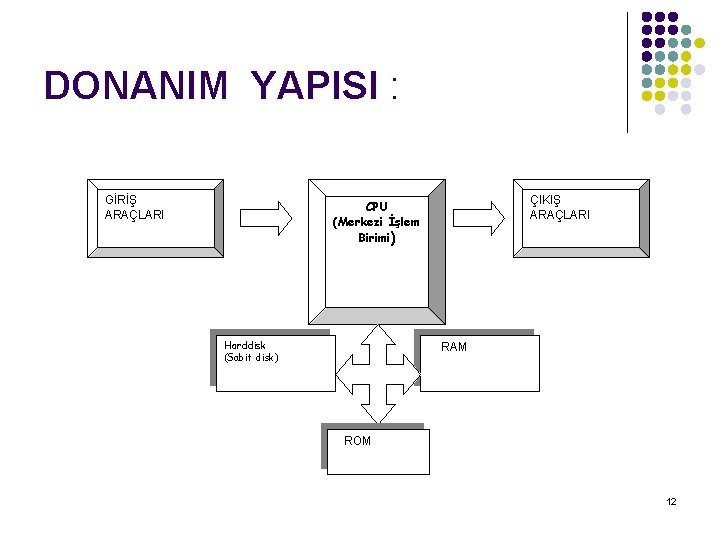 DONANIM YAPISI :

GİRİŞ ARAÇLARI

CPU (Merkezi İşlem Birimi)

ÇIKIŞ ARAÇLARI

Harddisk (Sabit disk)

RAM

ROM

12